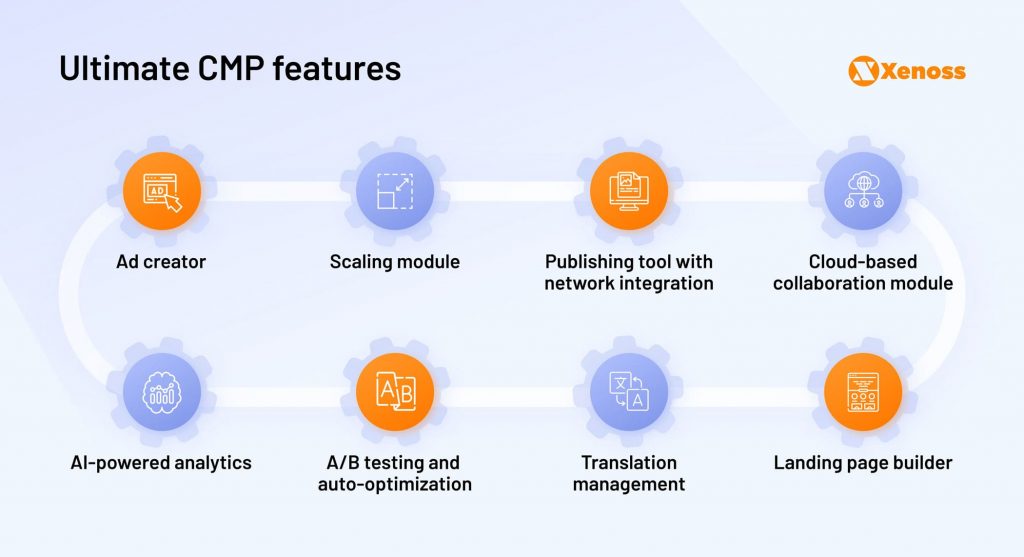 Ultimate CMP features

Xenoss

AD

Ad creator

Scaling module

Publishing tool with network integration

Cloud-based collaboration module

AI-powered analytics

A B

A/B testing and auto-optimization

文 A

Translation management

Landing page builder